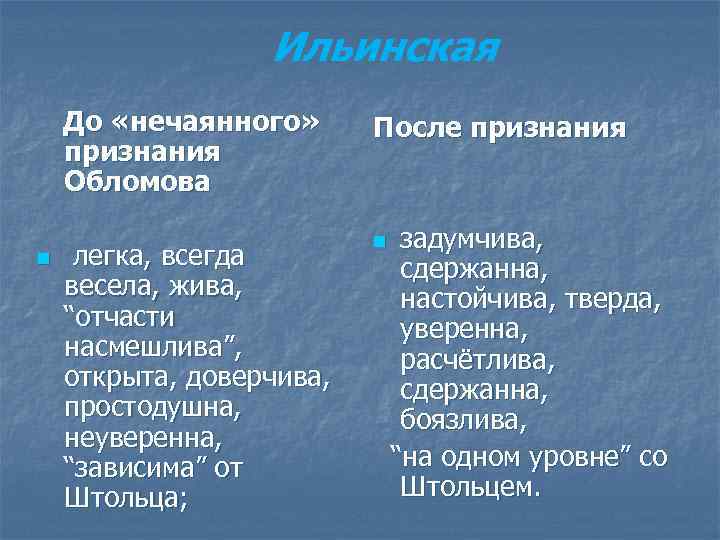 Ильинская

До «нечаянного» признания Обломова

легка, всегда весела, жива, “отчасти насмешлива”, открыта, доверчива, простодушна, неуверенна, “зависима” от Штольца;

После признания

задумчива, сдержанна, настойчива, тверда, уверенна, расчётлива, сдержанна, боязлива, “на одном уровне” со Штольцем.